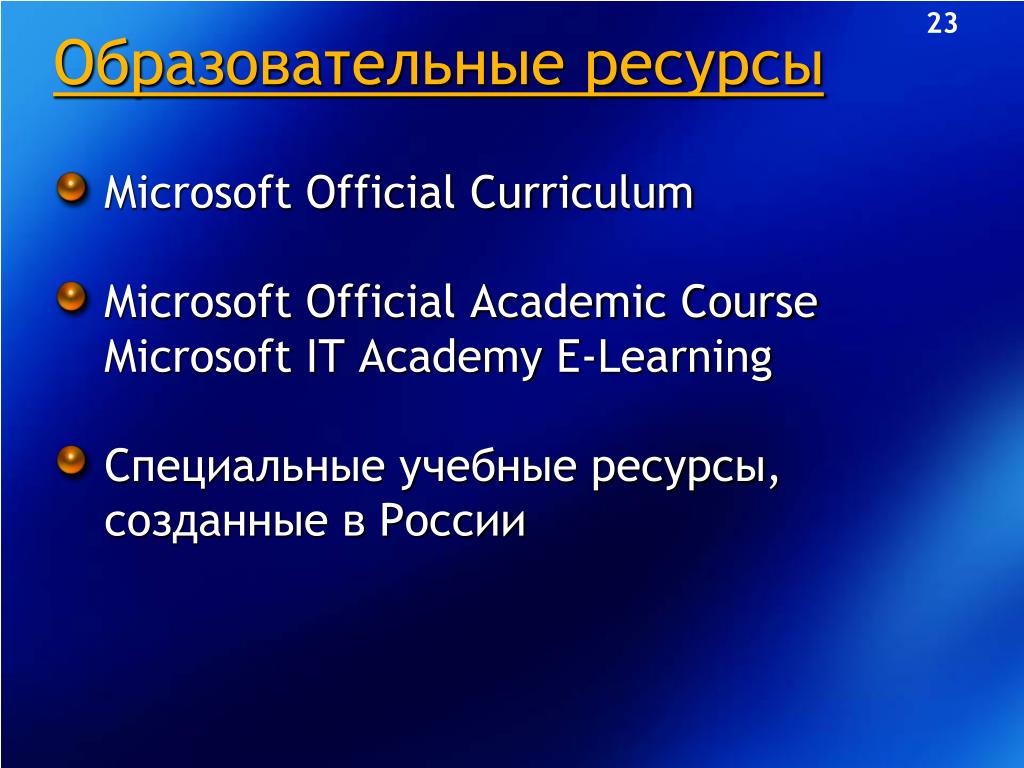 23

Образовательные ресурсы

Microsoft Official Curriculum

Microsoft Official Academic Course
Microsoft IT Academy E-Learning

Специальные учебные ресурсы, созданные в России